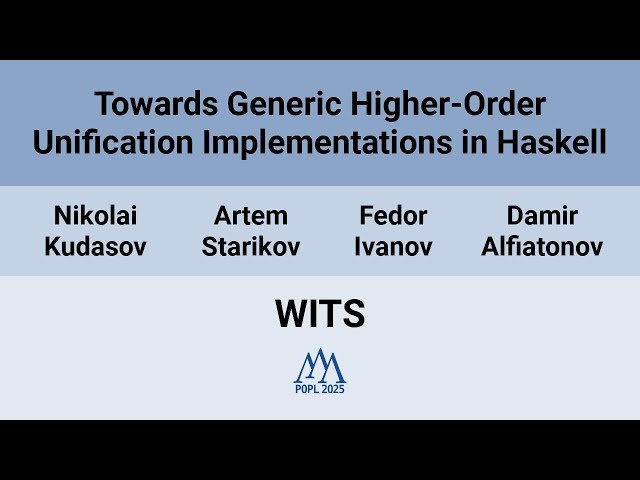 Towards Generic Higher-Order Unification Implementations in Haskell

Nikolai Kudasov

Artem Starikov

Fedor Ivanov

Damir Alfiatonov

WITS

POPL 2025